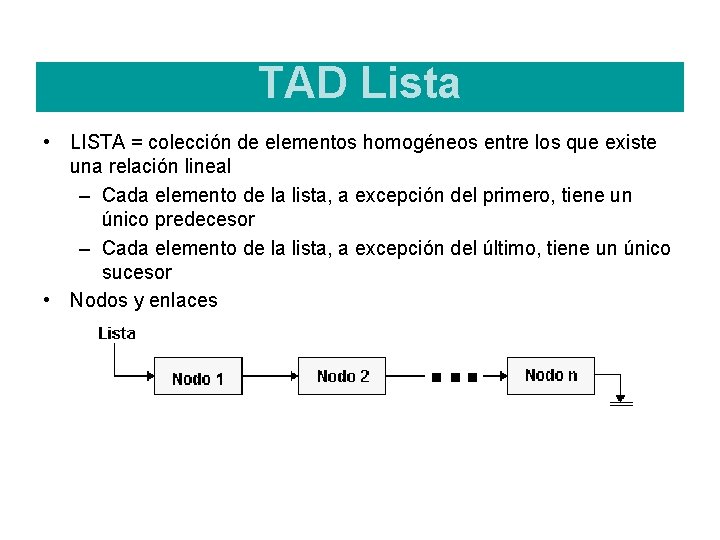 TAD Lista

• LISTA = colección de elementos homogéneos entre los que existe una relación lineal
– Cada elemento de la lista, a excepción del primero, tiene un único predecesor
– Cada elemento de la lista, a excepción del último, tiene un único sucesor
• Nodos y enlaces

Lista
Nodo 1
Nodo 2
Nodo n